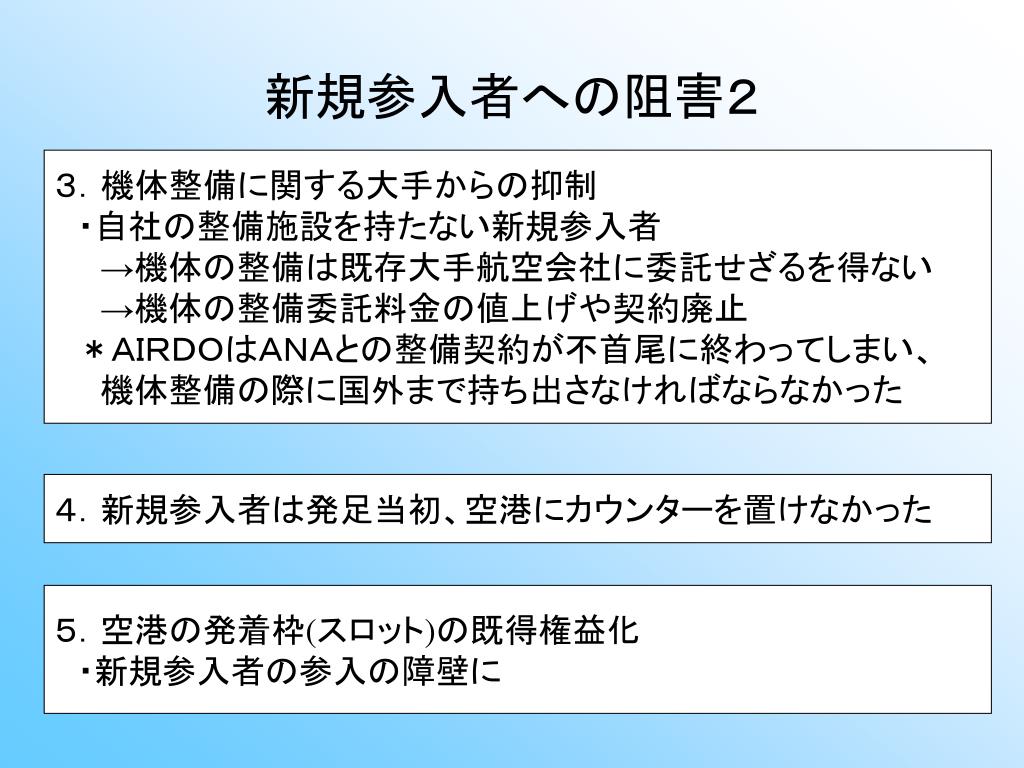 新規参入者への阻害２

３．機体整備に関する大手からの抑制
・自社の整備施設を持たない新規参入者
→機体の整備は既存大手航空会社に委託せざるを得ない
→機体の整備委託料金の値上げや契約廃止
＊AIRDOはANAとの整備契約が不首尾に終わってしまい、機体整備の際に国外まで持ち出さなければならなかった

４．新規参入者は発足当初、空港にカウンターを置けなかった

５．空港の発着枠(スロット)の既得権益化
・新規参入者の参入の障壁に